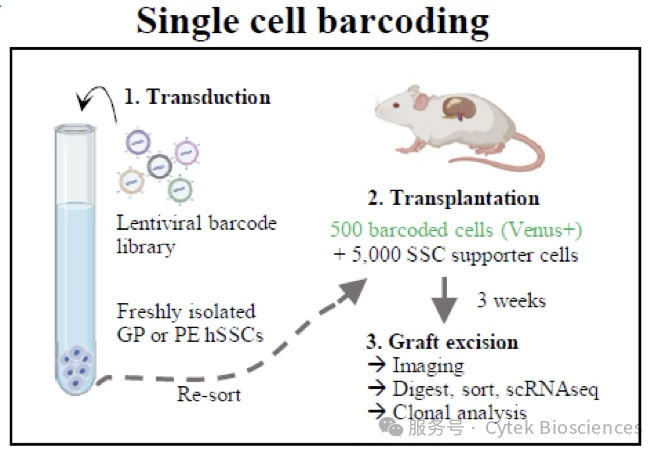 Single cell barcoding

1. Transduction

Lentiviral barcode library

Freshly isolated GP or PE hSSCs

Re-sort

2. Transplantation

500 barcoded cells (Venus+)
+ 5,000 SSC supporter cells

3 weeks

3. Graft excision
→ Imaging
→ Digest, sort, scRNAseq
→ Clonal analysis

服务号 · Cytek Biosciences